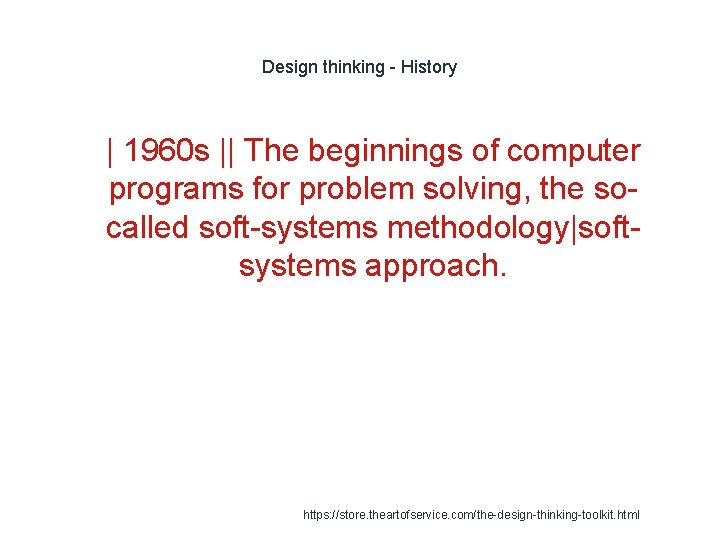 Design thinking - History

| 1960s || The beginnings of computer programs for problem solving, the so-called soft-systems methodology|soft-systems approach.

https://store.theartofservice.com/the-design-thinking-toolkit.html